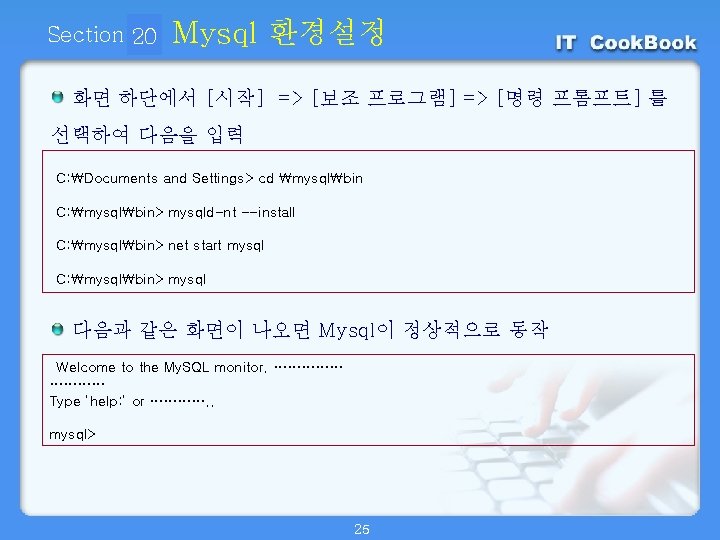 Section 20 Mysql 환경설정

IT CookBook

화면 하단에서 [시작] => [보조 프로그램] => [명령 프롬프트] 를 선택하여 다음을 입력

C:₩Documents and Settings> cd ₩mysql₩bin

C:₩mysql₩bin> mysqld-nt --install

C:₩mysql₩bin> net start mysql

C:₩mysql₩bin> mysql

다음과 같은 화면이 나오면 Mysql이 정상적으로 동작

Welcome to the MySQL monitor. ……………
…………
Type 'help;' or …………..

mysql>

25